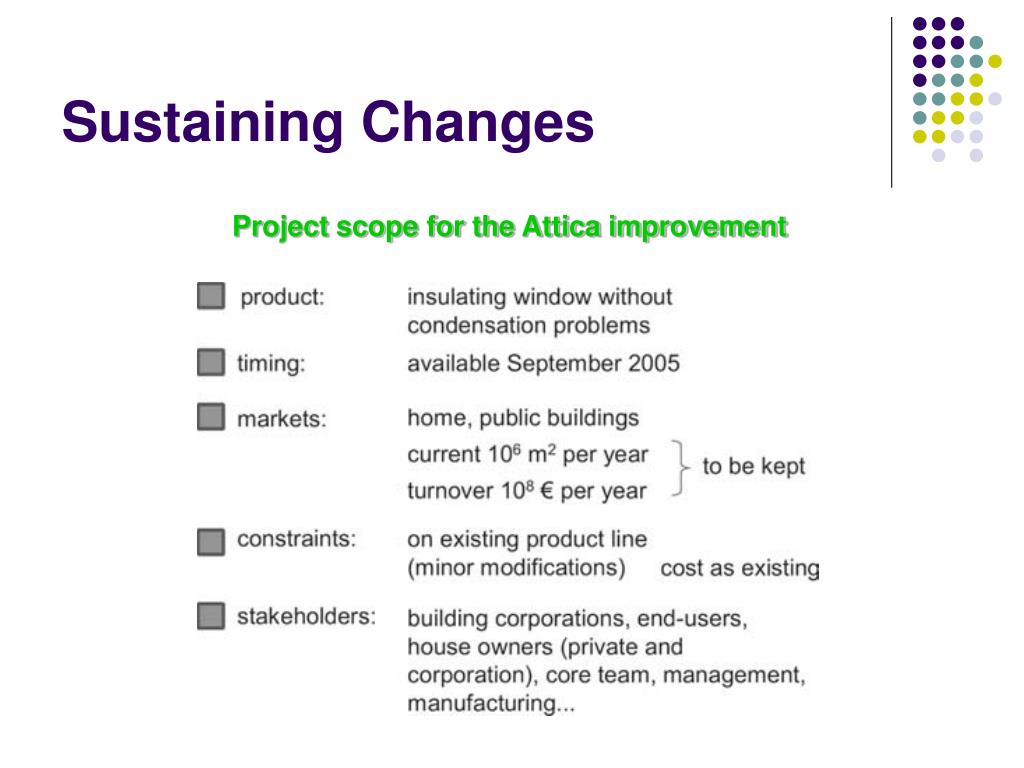 Sustaining Changes

Project scope for the Attica improvement

product: insulating window without condensation problems

timing: available September 2005

markets: home, public buildings
current $10^6$ $m^2$ per year
turnover $10^8$ € per year
to be kept

constraints: on existing product line (minor modifications) cost as existing

stakeholders: building corporations, end-users, house owners (private and corporation), core team, management, manufacturing...